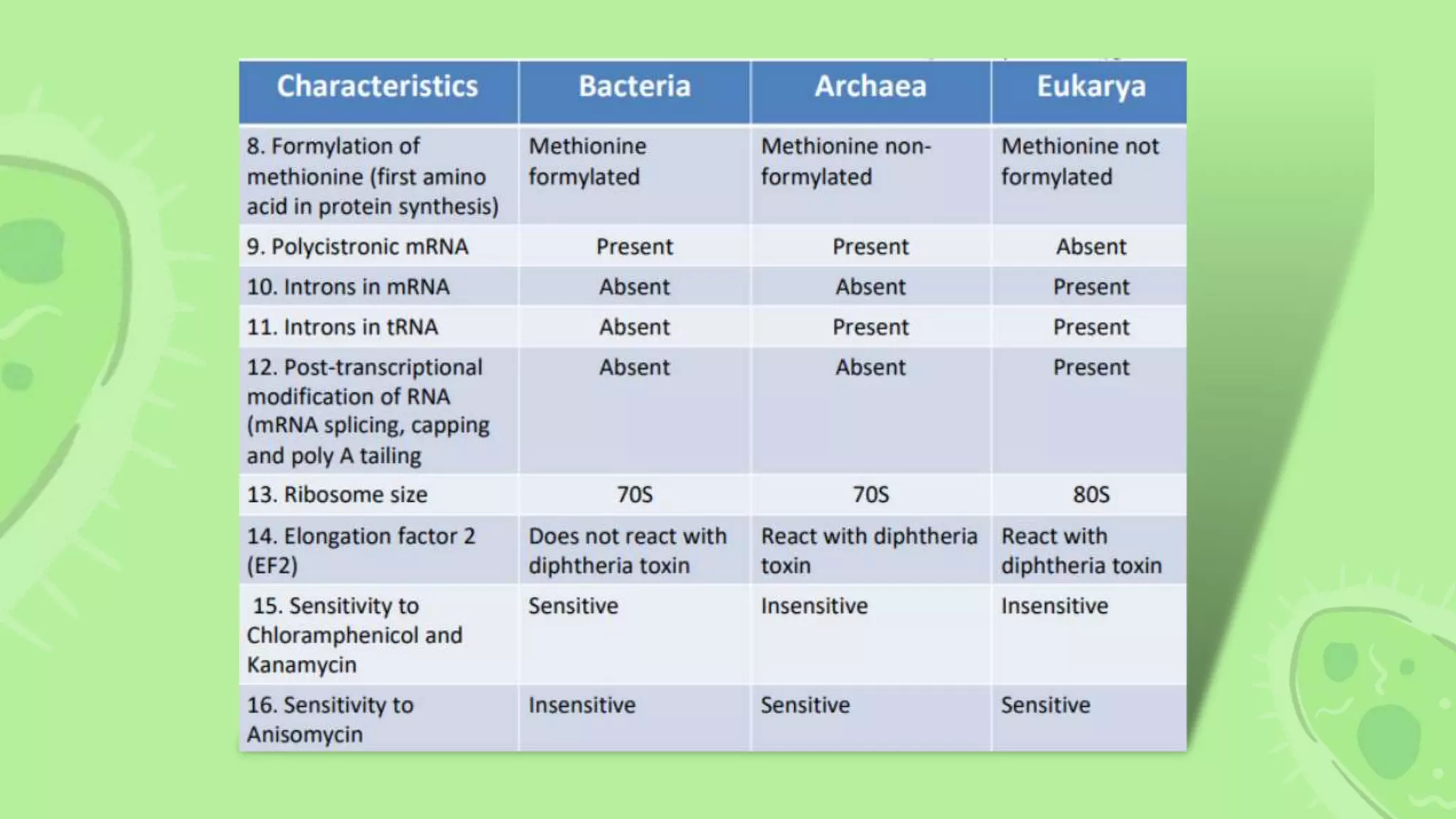 | Characteristics | Bacteria | Archaea | Eukarya |
|---|---|---|---|
| 8. Formylation of methionine (first amino acid in protein synthesis) | Methionine formylated | Methionine non-formylated | Methionine not formylated |
| 9. Polycistronic mRNA | Present | Present | Absent |
| 10. Introns in mRNA | Absent | Absent | Present |
| 11. Introns in tRNA | Absent | Present | Present |
| 12. Post-transcriptional modification of RNA (mRNA splicing, capping and poly A tailing | Absent | Absent | Present |
| 13. Ribosome size | 70S | 70S | 80S |
| 14. Elongation factor 2 (EF2) | Does not react with diphtheria toxin | React with diphtheria toxin | React with diphtheria toxin |
| 15. Sensitivity to Chloramphenicol and Kanamycin | Sensitive | Insensitive | Insensitive |
| 16. Sensitivity to Anisomycin | Insensitive | Sensitive | Sensitive |